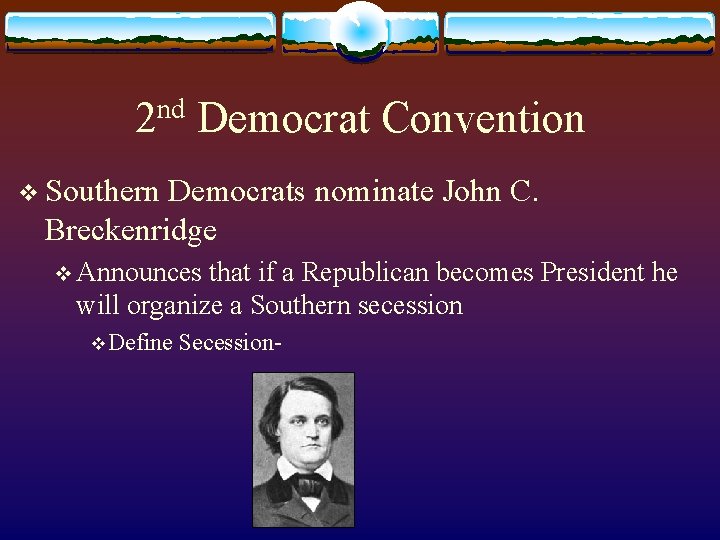 2nd Democrat Convention

❖ Southern Democrats nominate John C. Breckenridge

❖ Announces that if a Republican becomes President he will organize a Southern secession

❖ Define Secession-